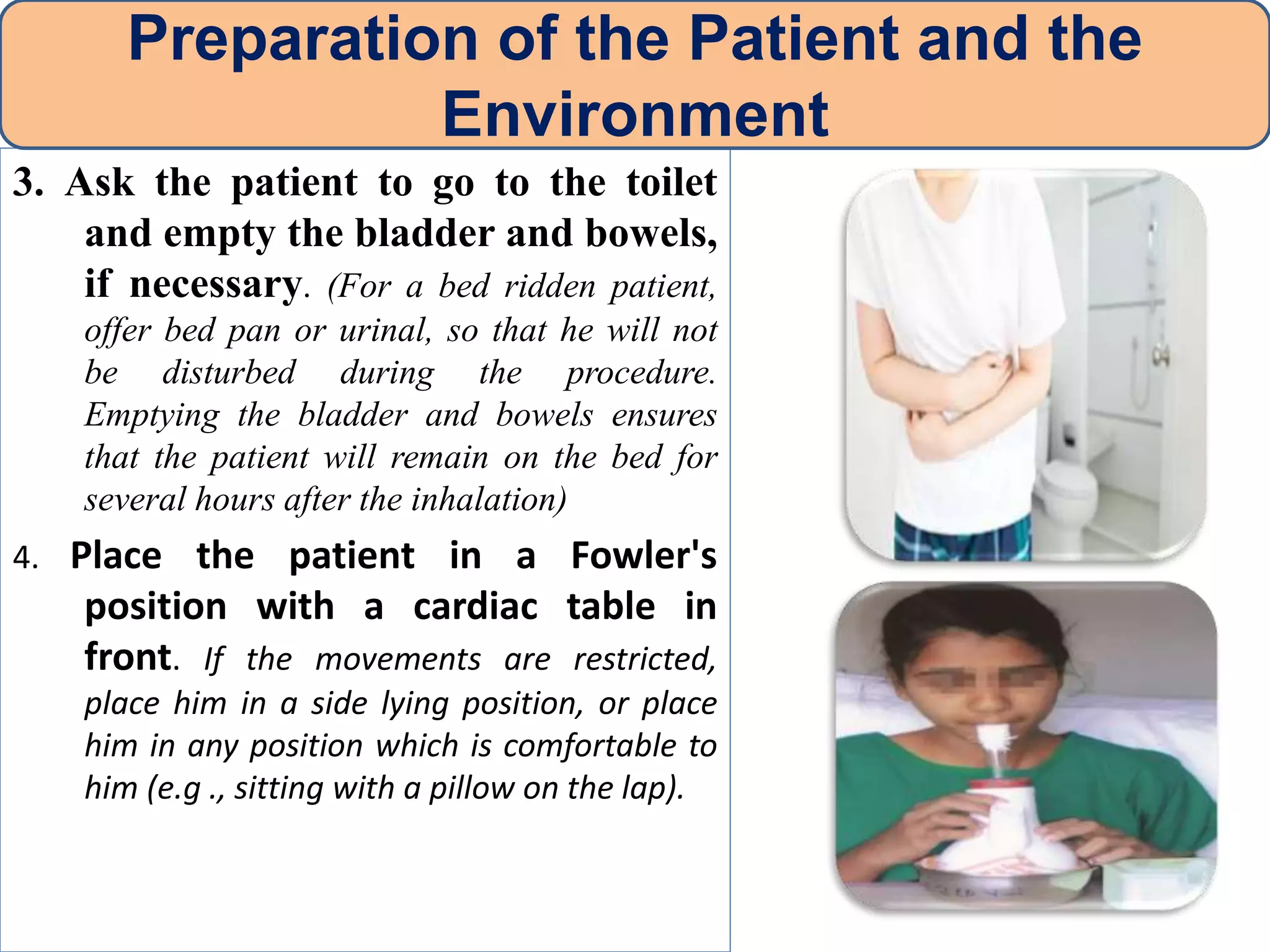 Preparation of the Patient and the Environment

3. Ask the patient to go to the toilet and empty the bladder and bowels, if necessary. (For a bed ridden patient, offer bed pan or urinal, so that he will not be disturbed during the procedure. Emptying the bladder and bowels ensures that the patient will remain on the bed for several hours after the inhalation)

4. Place the patient in a Fowler's position with a cardiac table in front. If the movements are restricted, place him in a side lying position, or place him in any position which is comfortable to him (e.g ., sitting with a pillow on the lap).